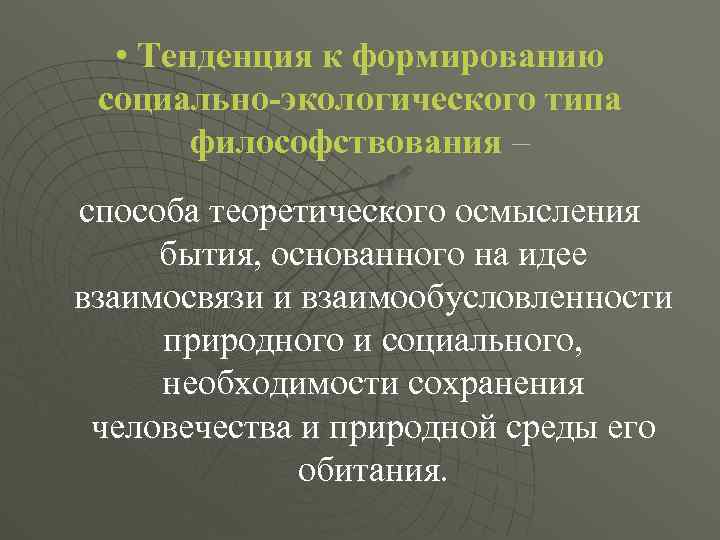 • Тенденция к формированию социально-экологического типа философствования –

способа теоретического осмысления бытия, основанного на идее взаимосвязи и взаимообусловленности природного и социального, необходимости сохранения человечества и природной среды его обитания.